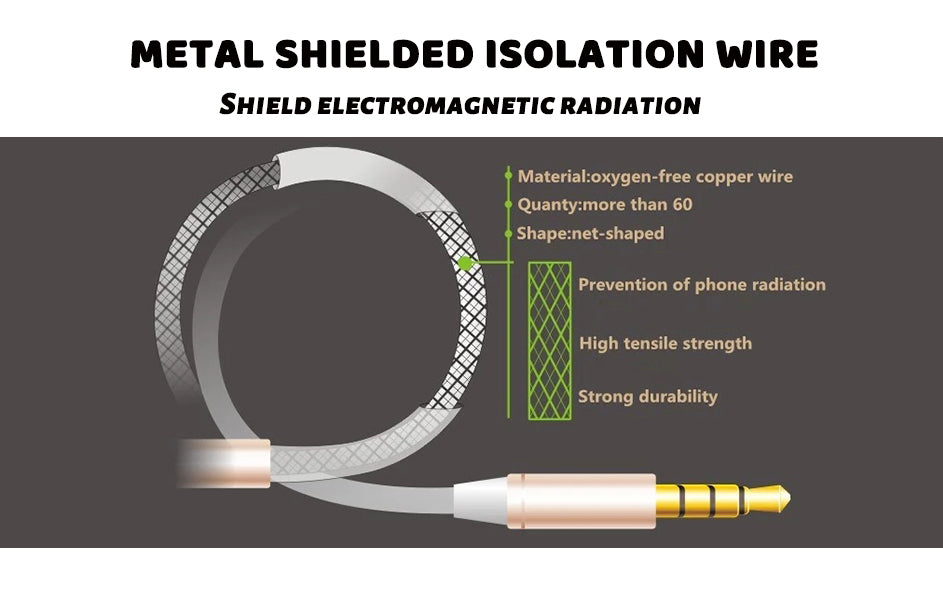 METAL SHIELDED ISOLATION WIRE

SHIELD ELECTROMAGNETIC RADIATION

Material:oxygen-free copper wire

Quanty:more than 60

Shape:net-shaped

Prevention of phone radiation

High tensile strength

Strong durability